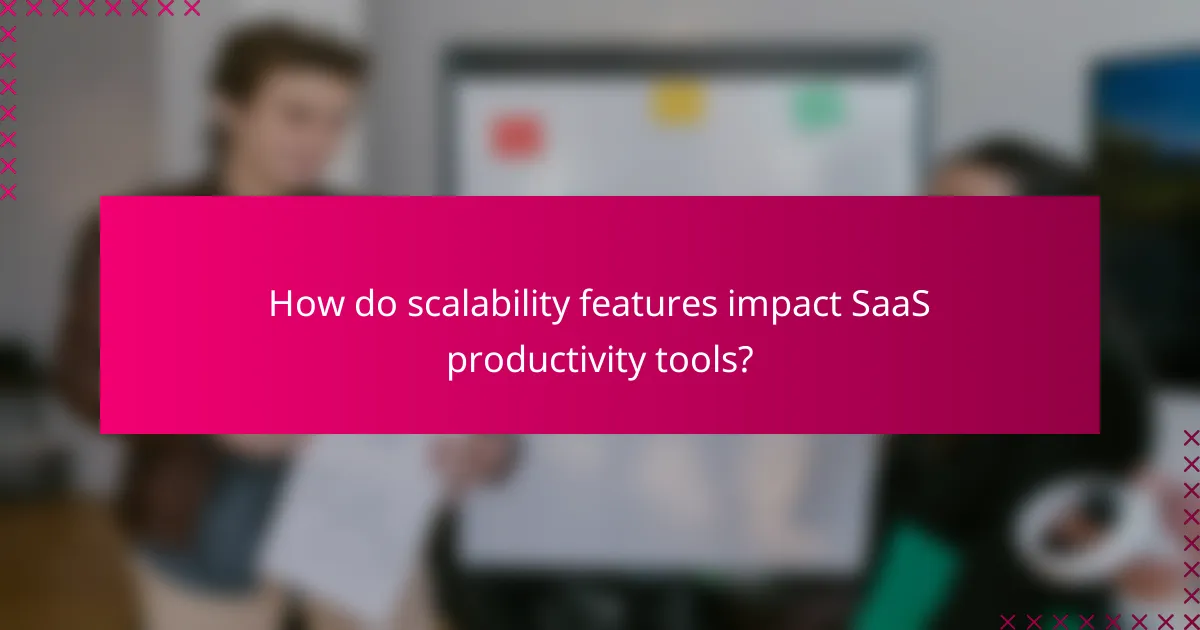 How do scalability features impact SaaS productivity tools?